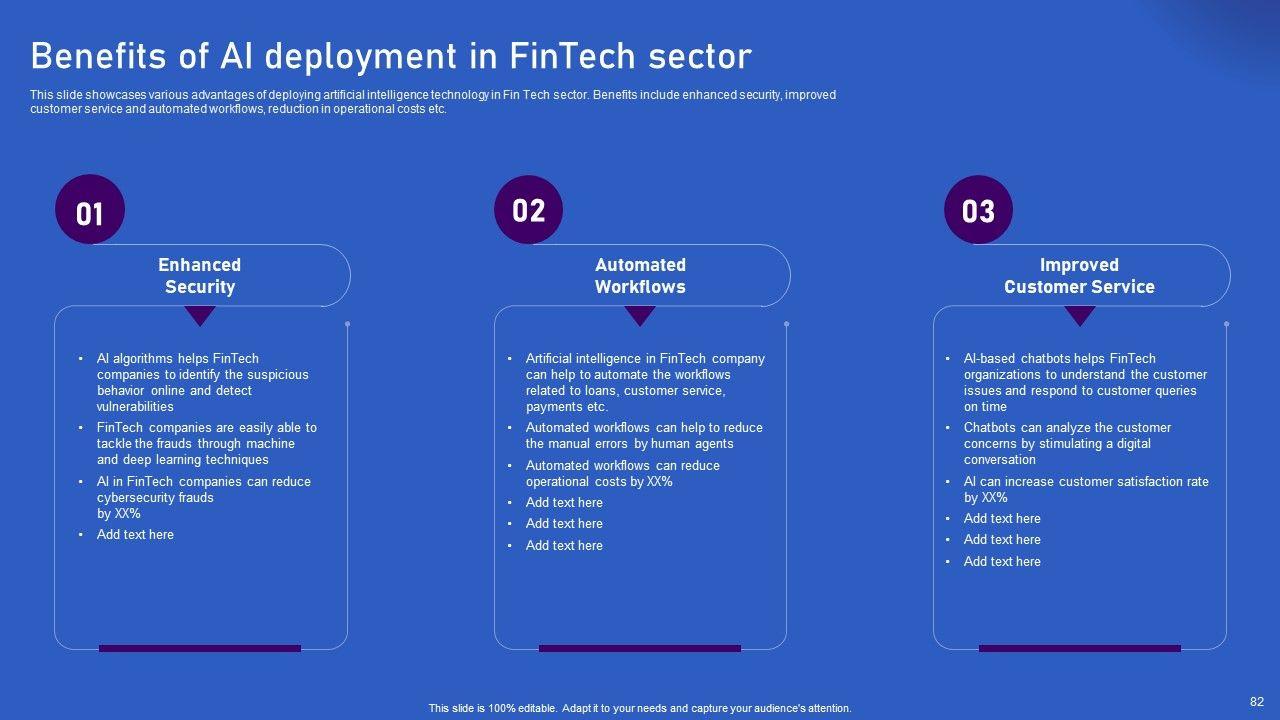 Benefits of AI deployment in FinTech sector

This slide showcases various advantages of deploying artificial intelligence technology in Fin Tech sector. Benefits include enhanced security, improved customer service and automated workflows, reduction in operational costs etc.

01

Enhanced Security

- AI algorithms helps FinTech companies to identify the suspicious behavior online and detect vulnerabilities
- FinTech companies are easily able to tackle the frauds through machine and deep learning techniques
- AI in FinTech companies can reduce cybersecurity frauds by XX%
- Add text here

02

Automated Workflows

- Artificial intelligence in FinTech company can help to automate the workflows related to loans, customer service, payments etc.
- Automated workflows can help to reduce the manual errors by human agents
- Automated workflows can reduce operational costs by XX%
- Add text here
- Add text here
- Add text here

03

Improved Customer Service

- AI-based chatbots helps FinTech organizations to understand the customer issues and respond to customer queries on time
- Chatbots can analyze the customer concerns by stimulating a digital conversation
- AI can increase customer satisfaction rate by XX%
- Add text here
- Add text here
- Add text here

This slide is 100% editable. Adapt it to your needs and capture your audience's attention.

82